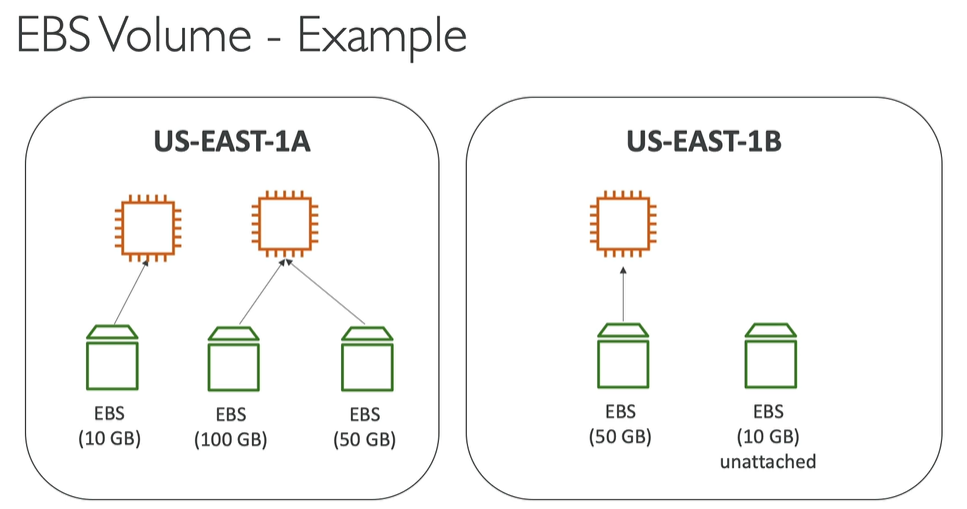 EBS Volume - Example

US-EAST-1A

EBS
(10 GB)

EBS
(100 GB)

EBS
(50 GB)

US-EAST-1B

EBS
(50 GB)

EBS
(10 GB)
unattached